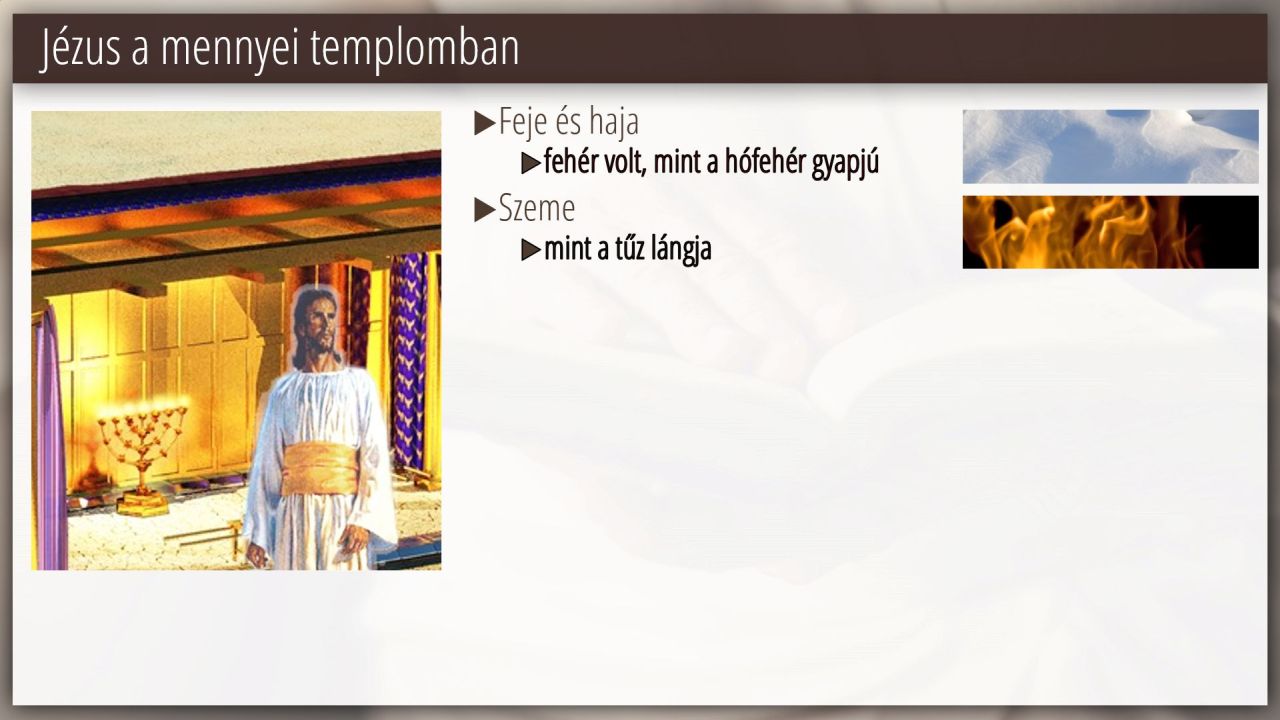 Jézus a mennyei templomban

▶Feje és haja

▶fehér volt, mint a hófehér gyapjú

▶Szeme

▶mint a tűz lángja